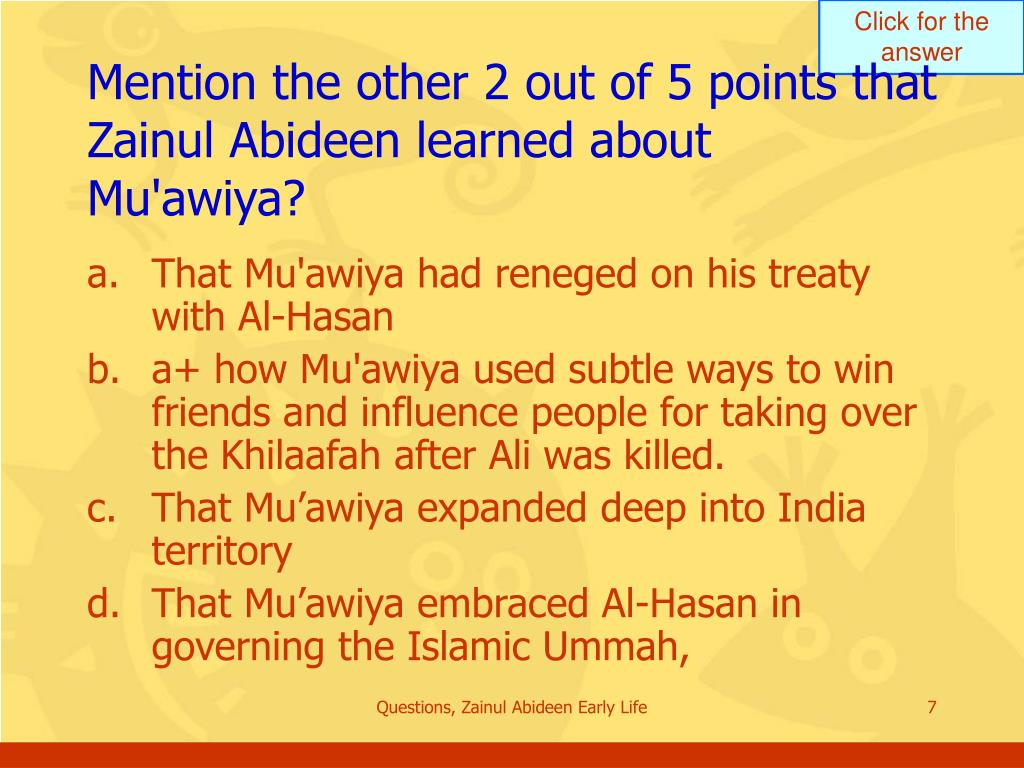 Click for the answer

Mention the other 2 out of 5 points that Zainul Abideen learned about Mu'awiya?

a. That Mu'awiya had reneged on his treaty with Al-Hasan
b. a+ how Mu'awiya used subtle ways to win friends and influence people for taking over the Khilaafah after Ali was killed.
c. That Mu’awiya expanded deep into India territory
d. That Mu’awiya embraced Al-Hasan in governing the Islamic Ummah,

Questions, Zainul Abideen Early Life

7